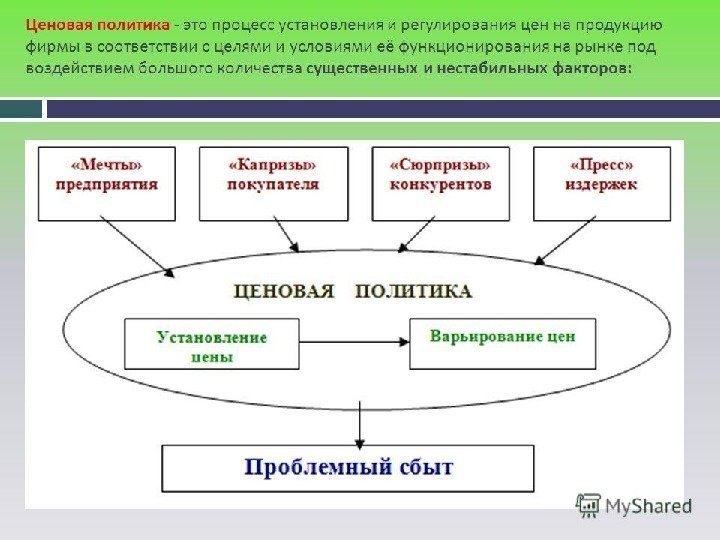 Ценовая политика - это процесс установления и регулирования цен на продукцию фирмы в соответствии с целями и условиями её функционирования на рынке под воздействием большого количества существенных и нестабильных факторов:

«Мечты» предприятия

«Капризы» покупателя

«Сюрпризы» конкурентов

«Пресс» издержек

ЦЕНОВАЯ ПОЛИТИКА

Установление цены

Варьирование цен

Проблемный сбыт

MyShared